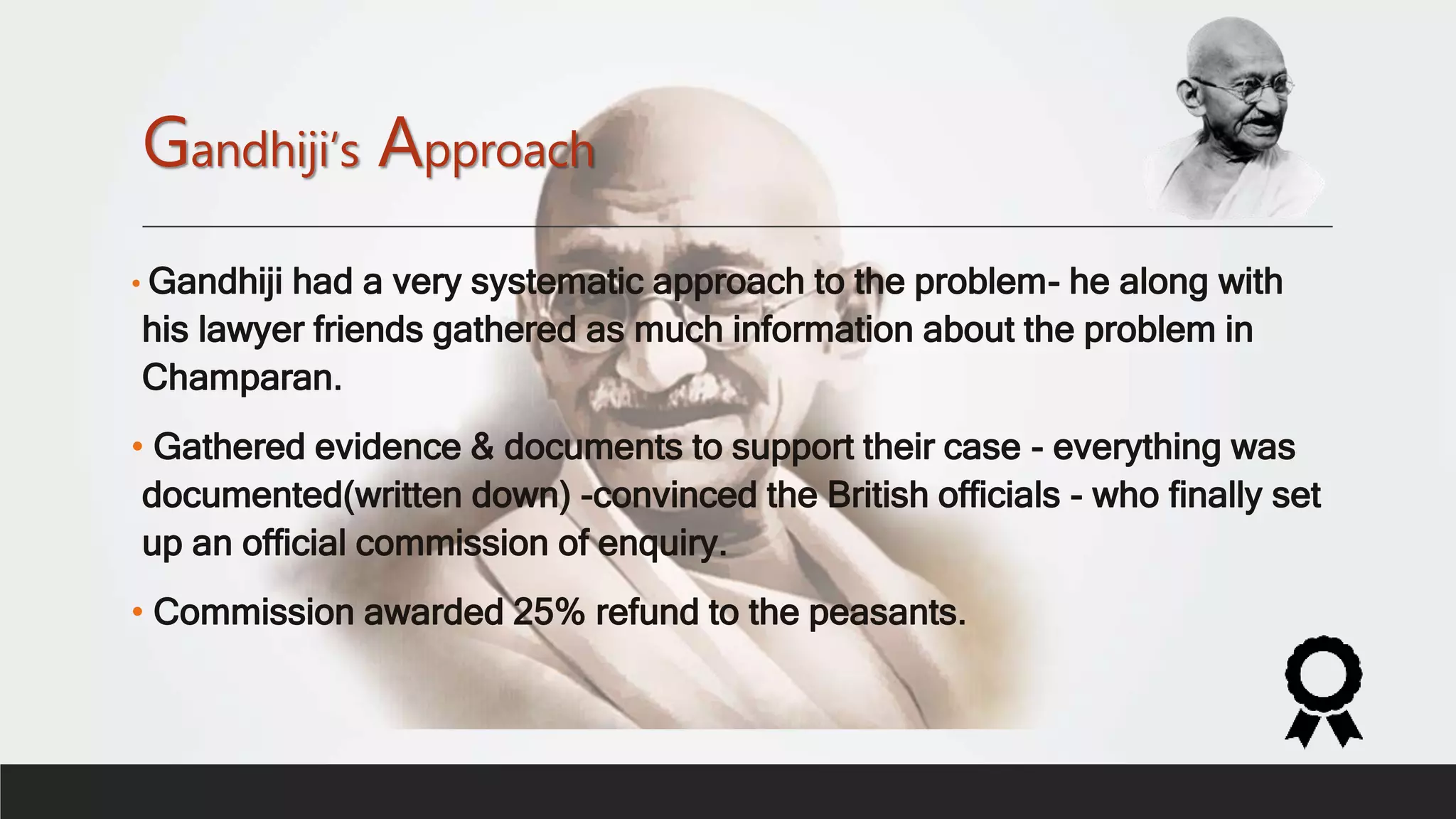 Gandhiji's Approach

• Gandhiji had a very systematic approach to the problem- he along with his lawyer friends gathered as much information about the problem in Champaran.

• Gathered evidence & documents to support their case - everything was documented(written down) -convinced the British officials - who finally set up an official commission of enquiry.

• Commission awarded 25% refund to the peasants.